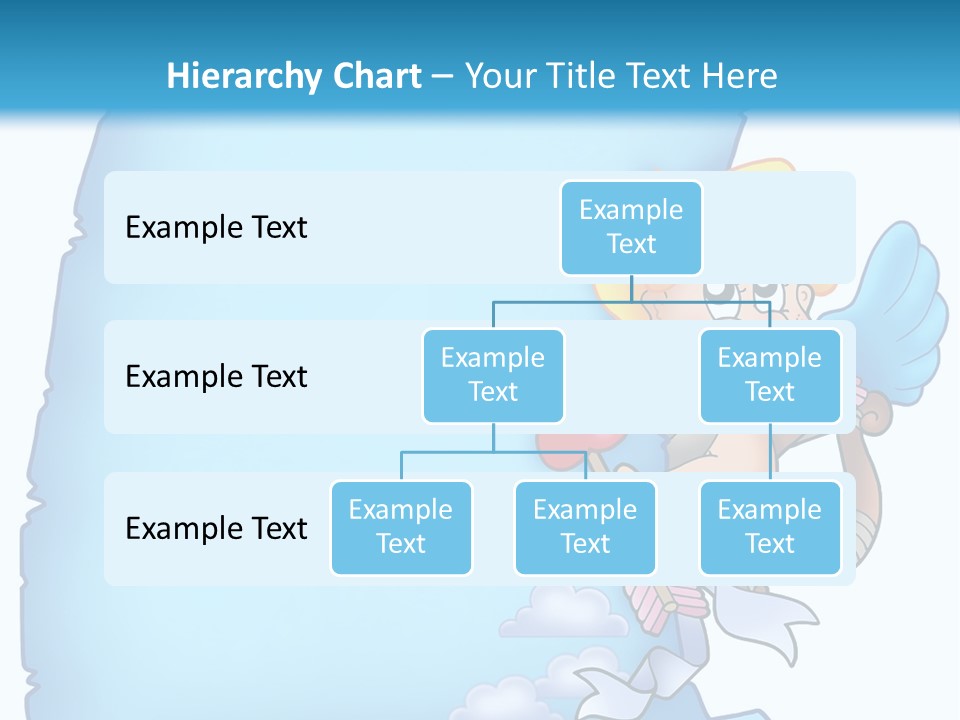 Hierarchy Chart – Your Title Text Here

Example Text

Example Text

Example Text

Example Text

Example Text

Example Text

Example Text

Example Text

Example Text